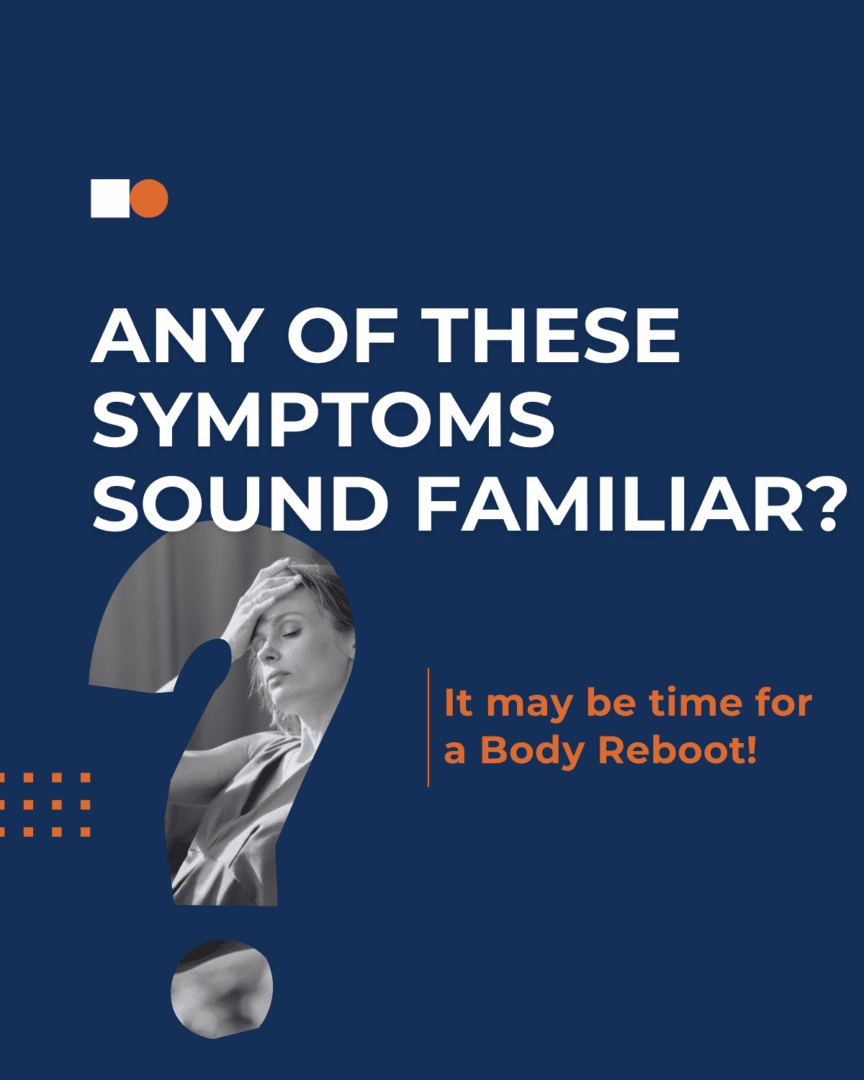 ANY OF THESE SYMPTOMS SOUND FAMILIAR?

It may be time for a Body Reboot!